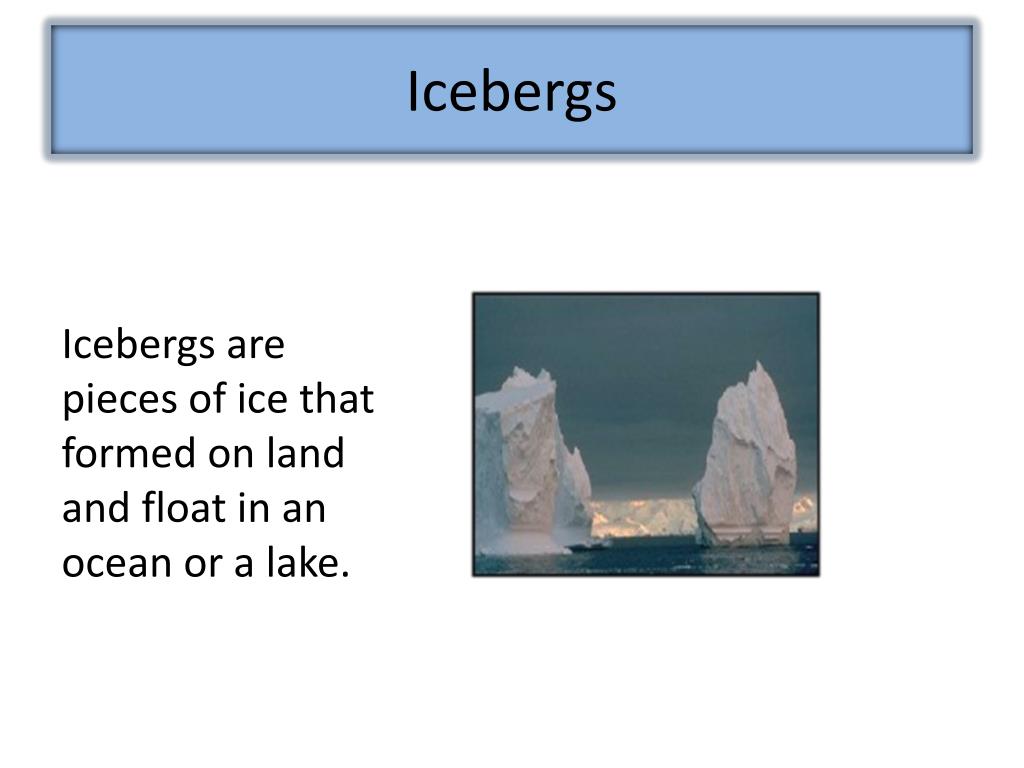 Icebergs

Icebergs are pieces of ice that formed on land and float in an ocean or a lake.